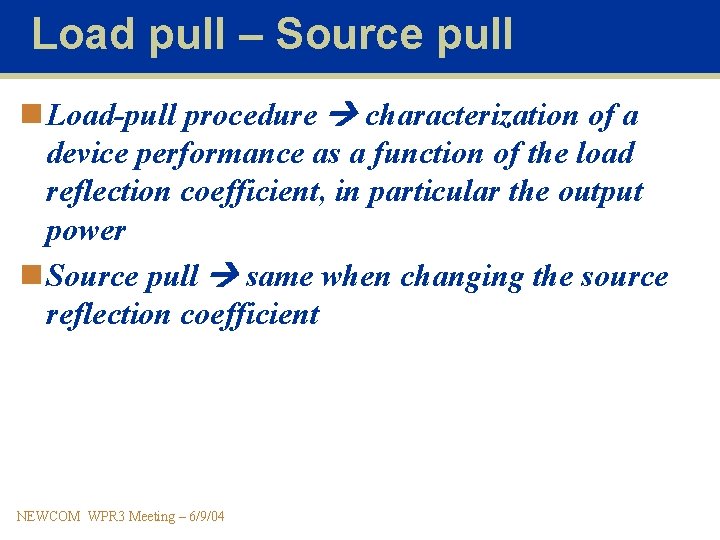 Load pull – Source pull

Load-pull procedure → characterization of a device performance as a function of the load reflection coefficient, in particular the output power

Source pull → same when changing the source reflection coefficient

NEWCOM WPR3 Meeting – 6/9/04